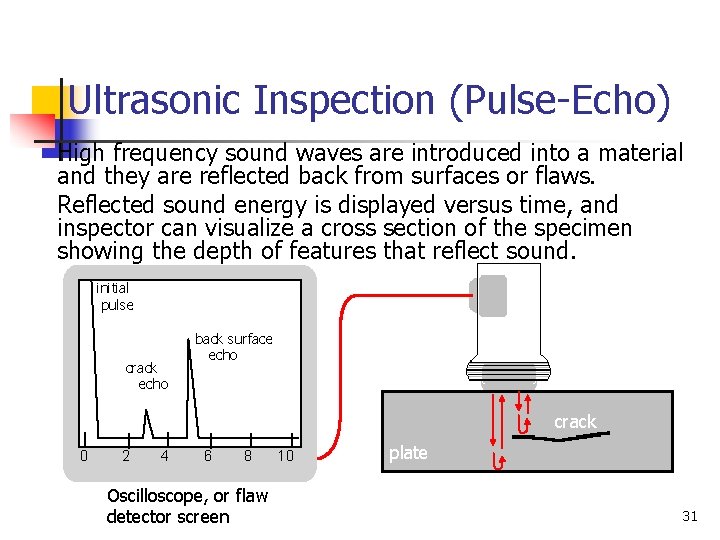 Ultrasonic Inspection (Pulse-Echo)

High frequency sound waves are introduced into a material and they are reflected back from surfaces or flaws.

Reflected sound energy is displayed versus time, and inspector can visualize a cross section of the specimen showing the depth of features that reflect sound.

initial pulse

crack echo

back surface echo

0 2 4 6 8 10

Oscilloscope, or flaw detector screen

crack

plate

31